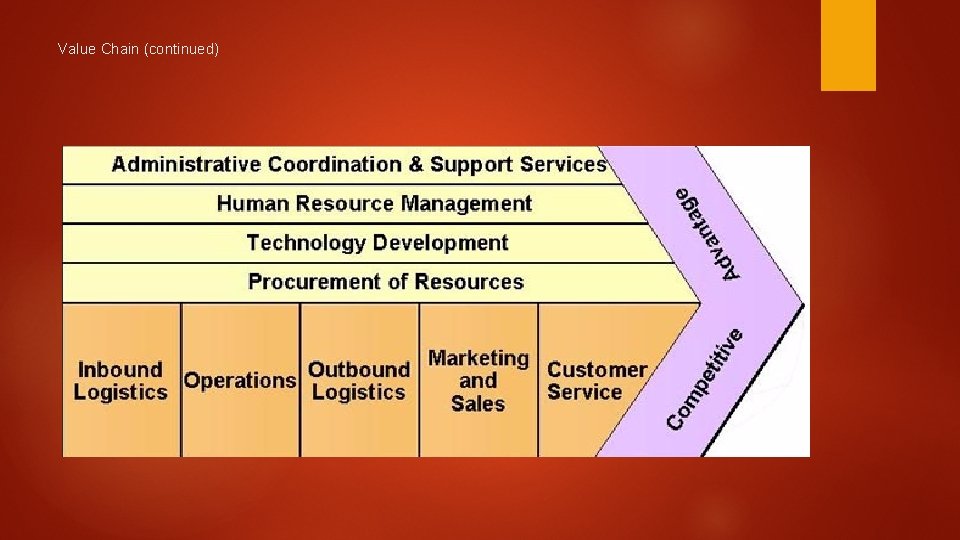 Value Chain (continued)

Administrative Coordination & Support Services

Human Resource Management

Technology Development

Procurement of Resources

Inbound Logistics

Operations

Outbound Logistics

Marketing and Sales

Customer Service

Competitive

Advantage